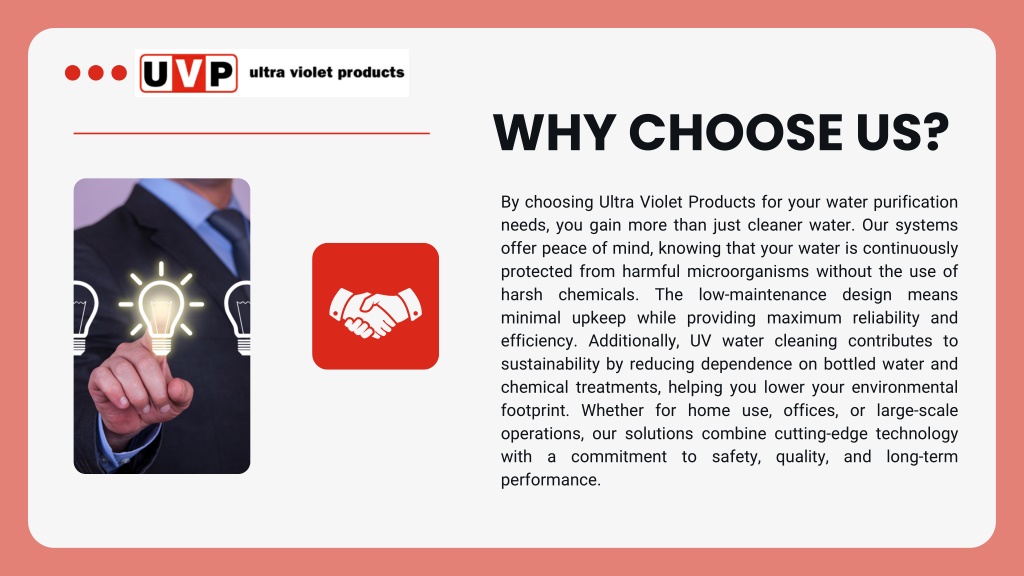 UVP ultra violet products

WHY CHOOSE US?

By choosing Ultra Violet Products for your water purification needs, you gain more than just cleaner water. Our systems offer peace of mind, knowing that your water is continuously protected from harmful microorganisms without the use of harsh chemicals. The low-maintenance design means minimal upkeep while providing maximum reliability and efficiency. Additionally, UV water cleaning contributes to sustainability by reducing dependence on bottled water and chemical treatments, helping you lower your environmental footprint. Whether for home use, offices, or large-scale operations, our solutions combine cutting-edge technology with a commitment to safety, quality, and long-term performance.